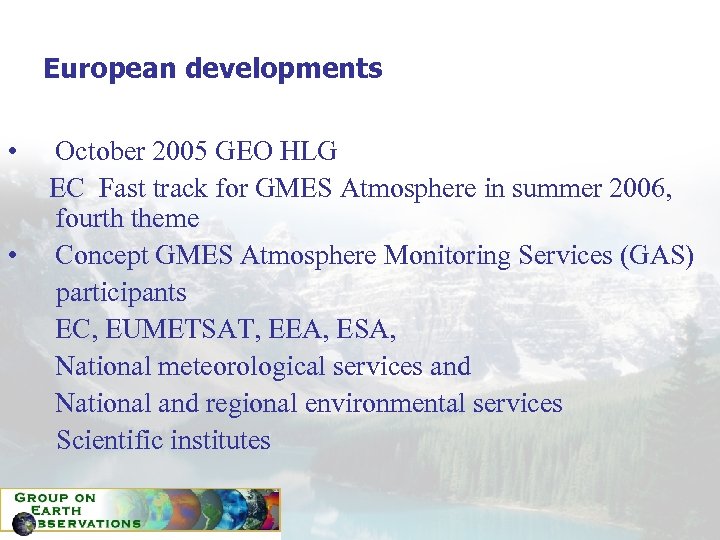 European developments

• October 2005 GEO HLG
EC Fast track for GMES Atmosphere in summer 2006, fourth theme

• Concept GMES Atmosphere Monitoring Services (GAS) participants
EC, EUMETSAT, EEA, ESA,
National meteorological services and
National and regional environmental services
Scientific institutes

GROUP ON EARTH OBSERVATIONS